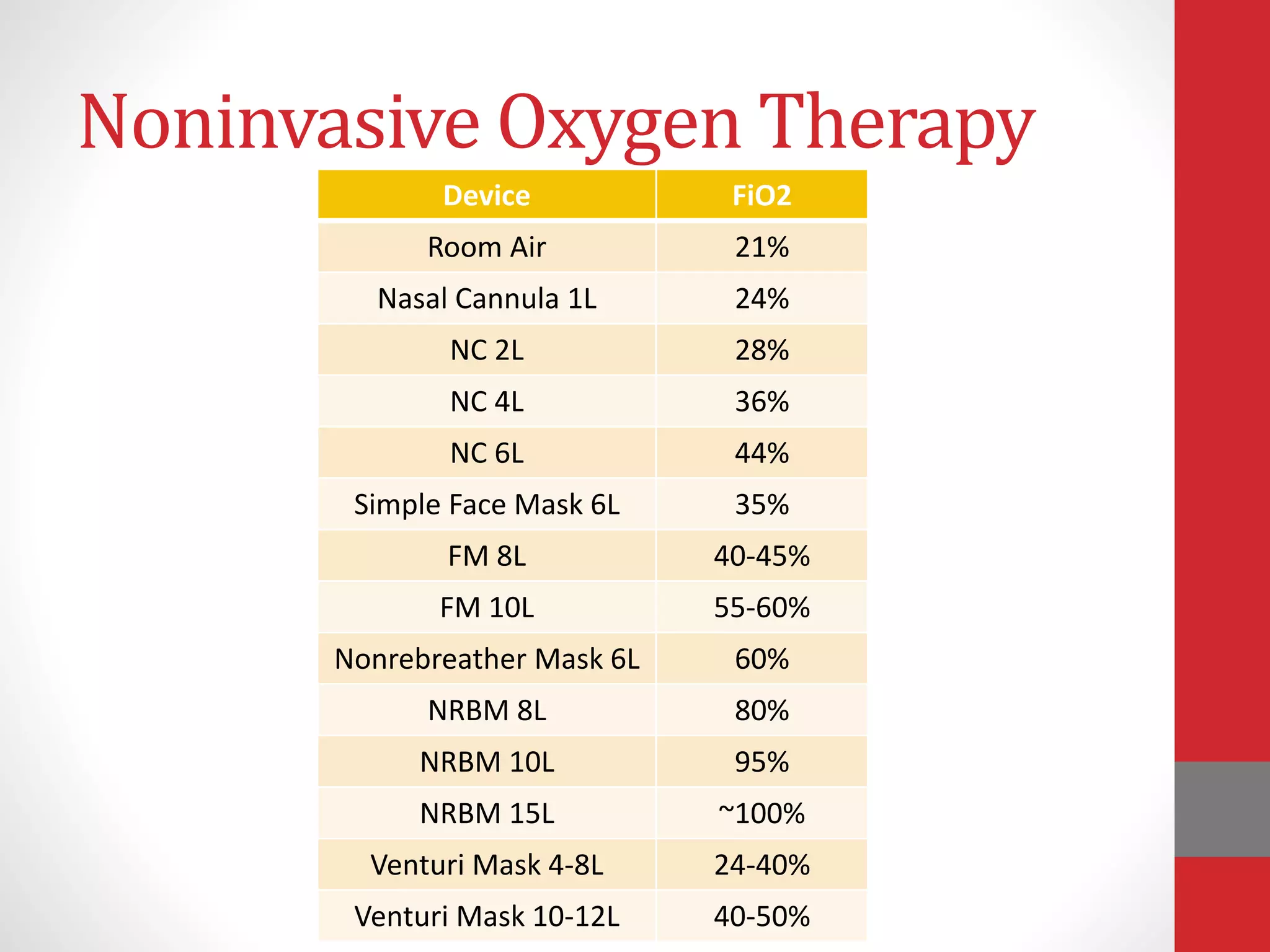 Noninvasive Oxygen Therapy

| Device | FiO2 |
|---|---|
| Room Air | 21% |
| Nasal Cannula 1L | 24% |
| NC 2L | 28% |
| NC 4L | 36% |
| NC 6L | 44% |
| Simple Face Mask 6L | 35% |
| FM 8L | 40-45% |
| FM 10L | 55-60% |
| Nonrebreather Mask 6L | 60% |
| NRBM 8L | 80% |
| NRBM 10L | 95% |
| NRBM 15L | ~100% |
| Venturi Mask 4-8L | 24-40% |
| Venturi Mask 10-12L | 40-50% |